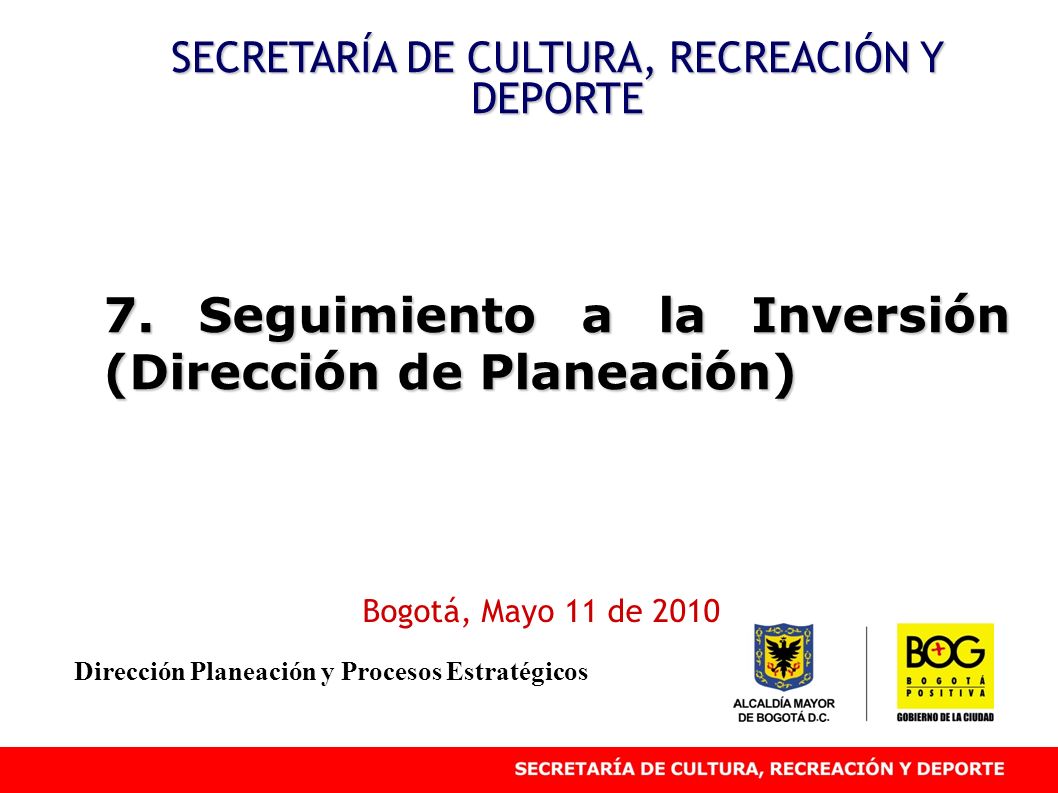 SECRETARÍA DE CULTURA, RECREACIÓN Y DEPORTE

7. Seguimiento a la Inversión (Dirección de Planeación)

Bogotá, Mayo 11 de 2010

Dirección Planeación y Procesos Estratégicos

ALCALDÍA MAYOR DE BOGOTÁ D.C.

BOG BOGOTÁ POSITIVA

GOBIERNO DE LA CIUDAD

SECRETARÍA DE CULTURA, RECREACIÓN Y DEPORTE